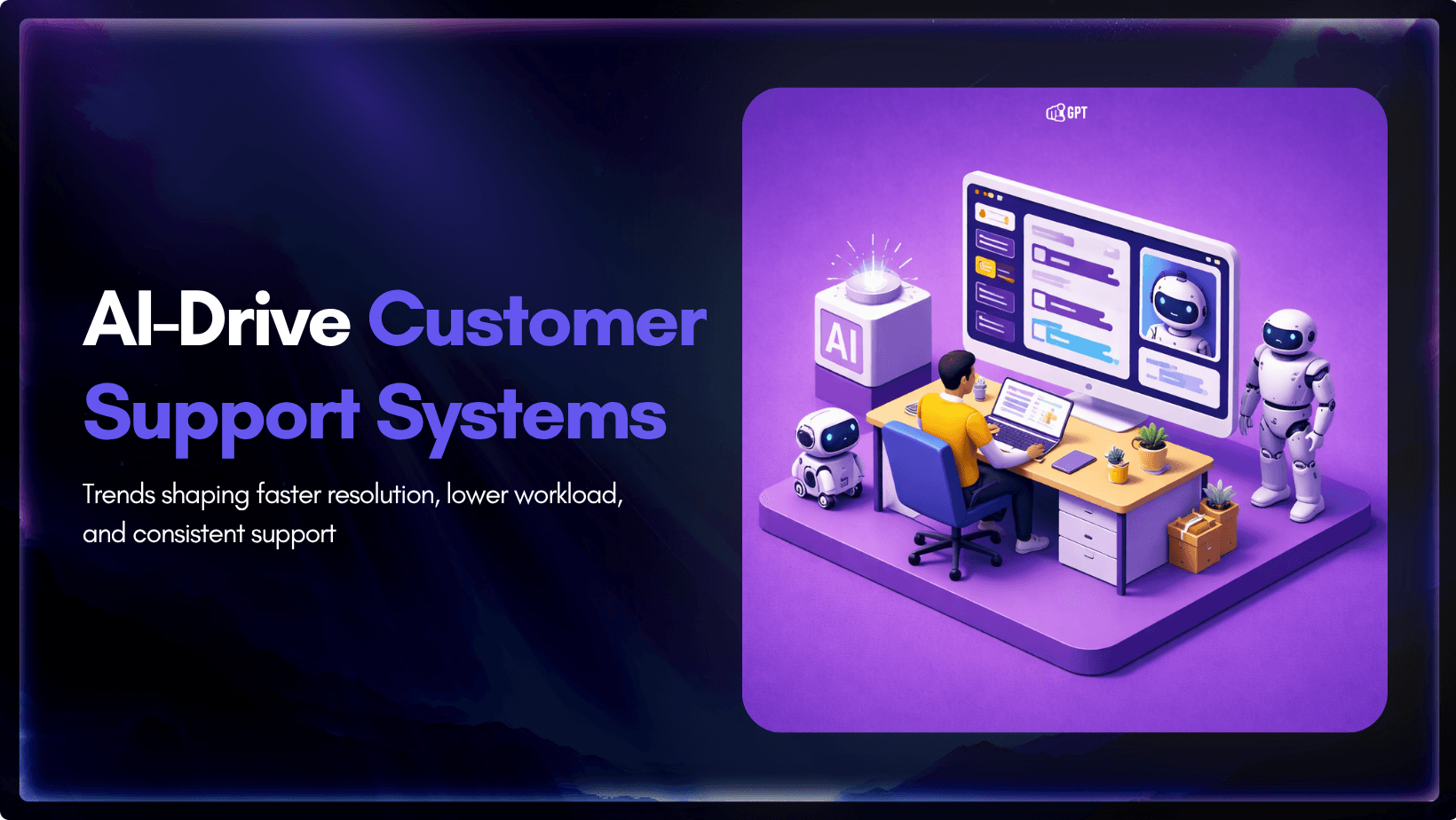 AI-Drive Customer Support Systems

Trends shaping faster resolution, lower workload, and consistent support

GPT

AI